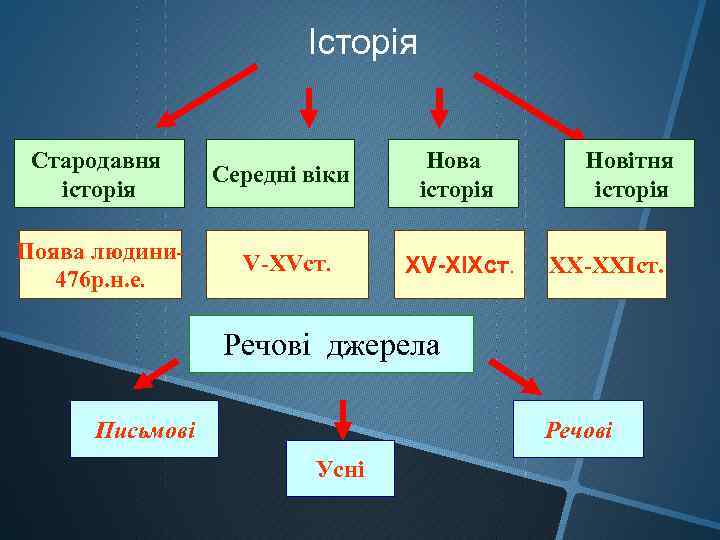 Історія

Стародавня історія

Середні віки

Нова історія

Новітня історія

Поява людини-476р.н.е.

V-XVст.

XV-XIXст.

XX-XXIст.

Речові джерела

Письмові

Усні

Речові